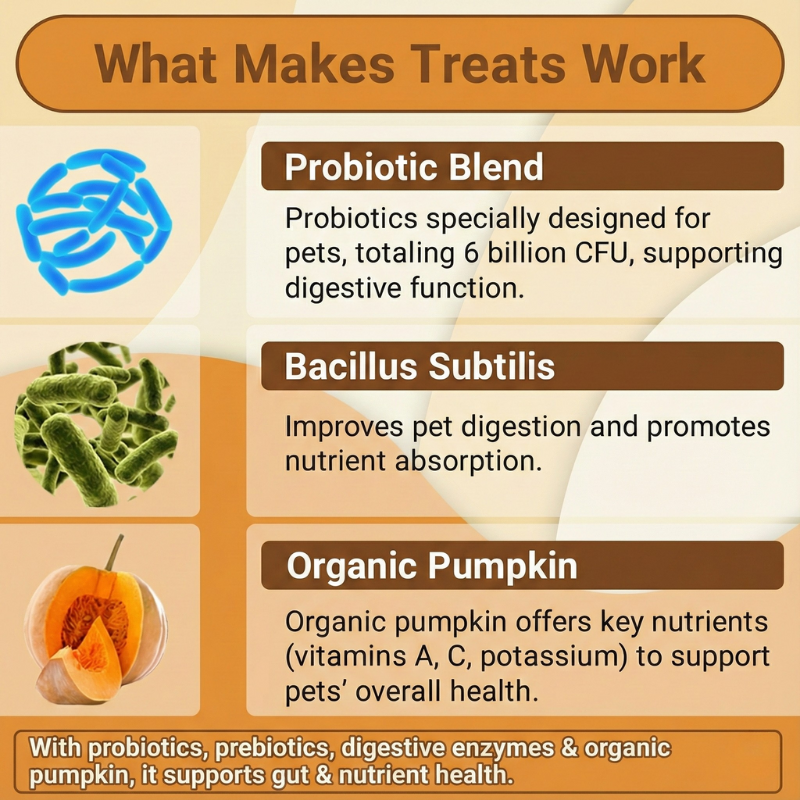 What Makes Treats Work

Probiotic Blend

Probiotics specially designed for pets, totaling 6 billion CFU, supporting digestive function.

Bacillus Subtilis

Improves pet digestion and promotes nutrient absorption.

Organic Pumpkin

Organic pumpkin offers key nutrients (vitamins A, C, potassium) to support pets' overall health.

With probiotics, prebiotics, digestive enzymes & organic pumpkin, it supports gut & nutrient health.